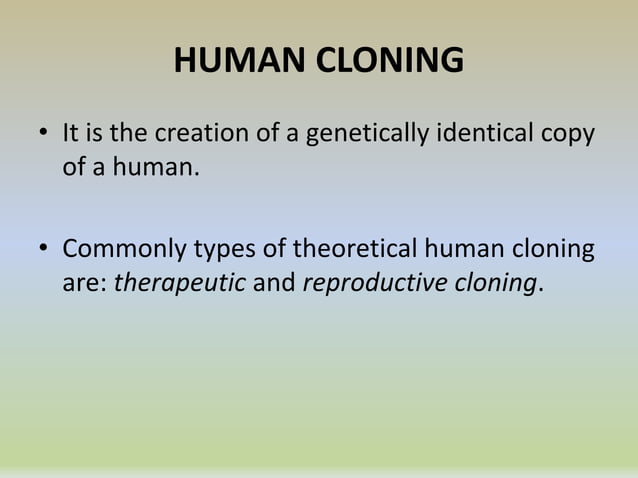 HUMAN CLONING

• It is the creation of a genetically identical copy of a human.

• Commonly types of theoretical human cloning are: therapeutic and reproductive cloning.